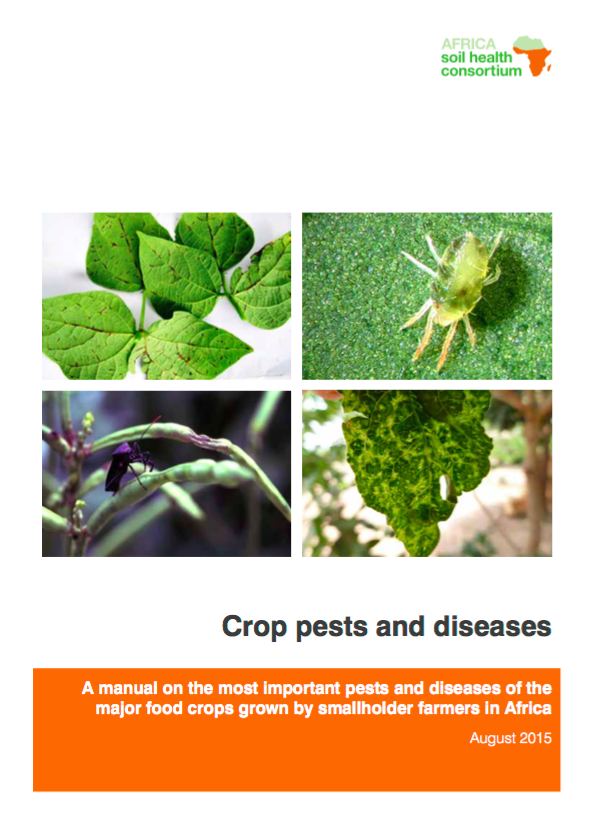 AFRICA
soil health
consortium

Crop pests and diseases

A manual on the most important pests and diseases of the major food crops grown by smallholder farmers in Africa

August 2015